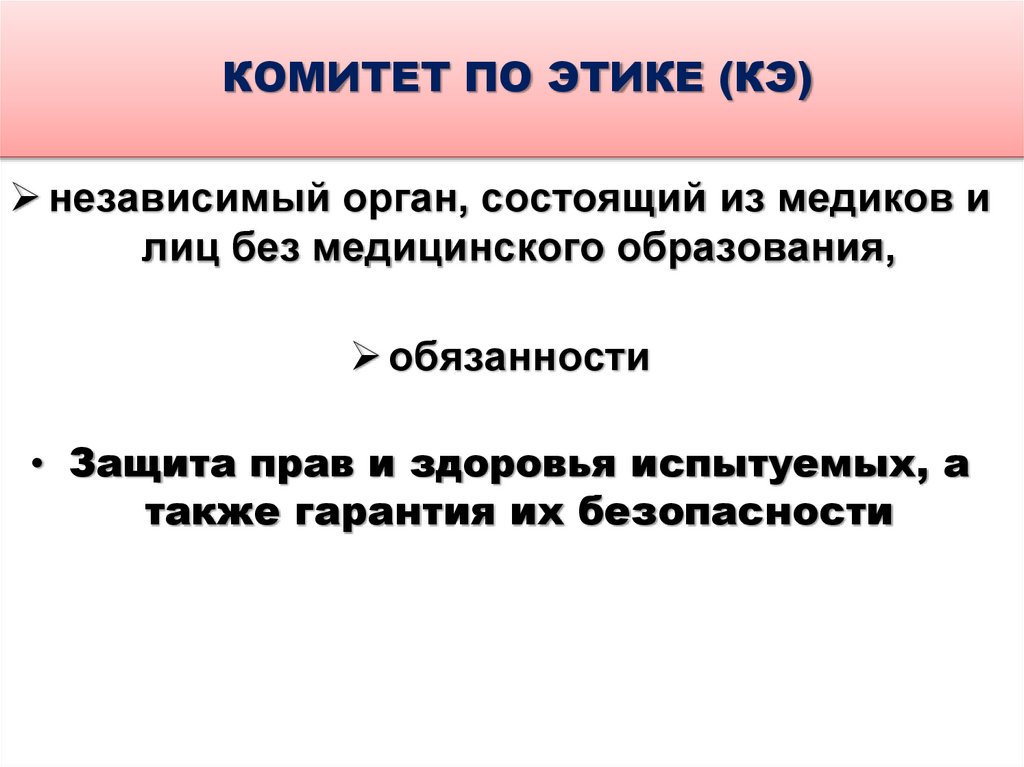 КОМИТЕТ ПО ЭТИКЕ (КЭ)

➢ независимый орган, состоящий из медиков и лиц без медицинского образования,

➢ обязанности

• Защита прав и здоровья испытуемых, а также гарантия их безопасности